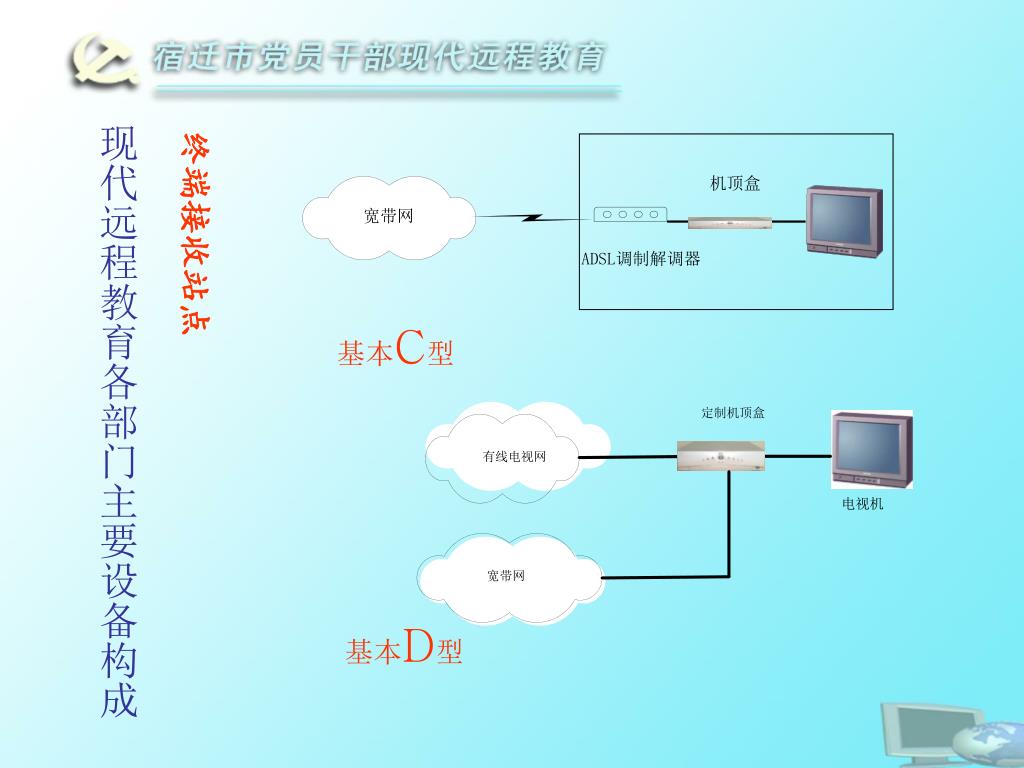 宿迁市党员干部现代远程教育

现代远程教育各部门主要设备构成

终端接收站点

宽带网

机顶盒

ADSL调制解调器

基本C型

定制机顶盒

有线电视网

电视机

宽带网

基本D型